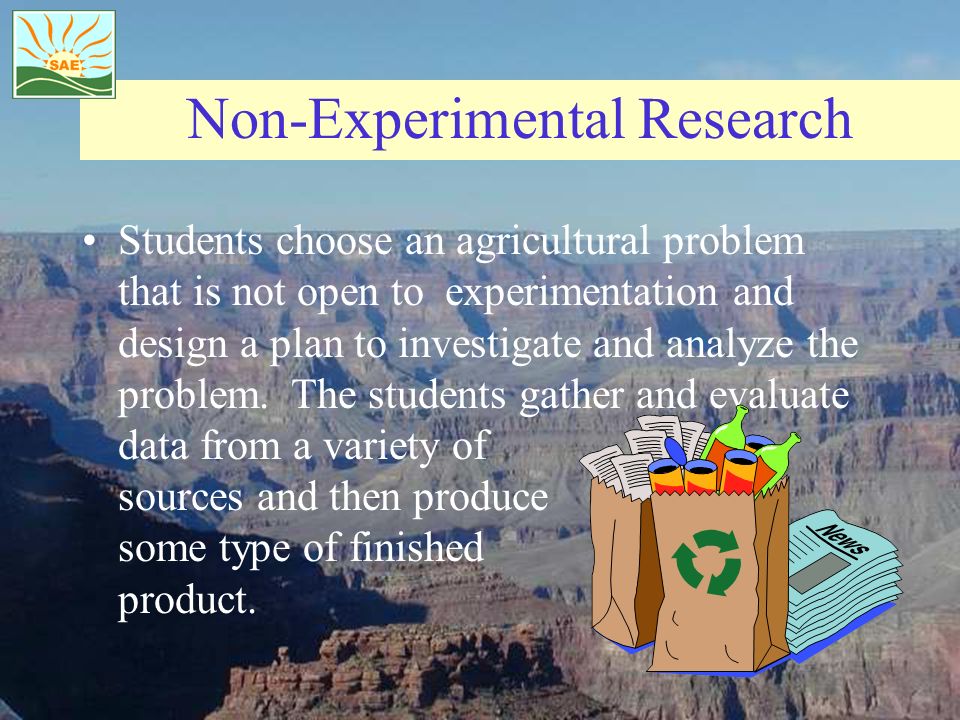 SAE

Non-Experimental Research

• Students choose an agricultural problem that is not open to experimentation and design a plan to investigate and analyze the problem. The students gather and evaluate data from a variety of sources and then produce some type of finished product.

News